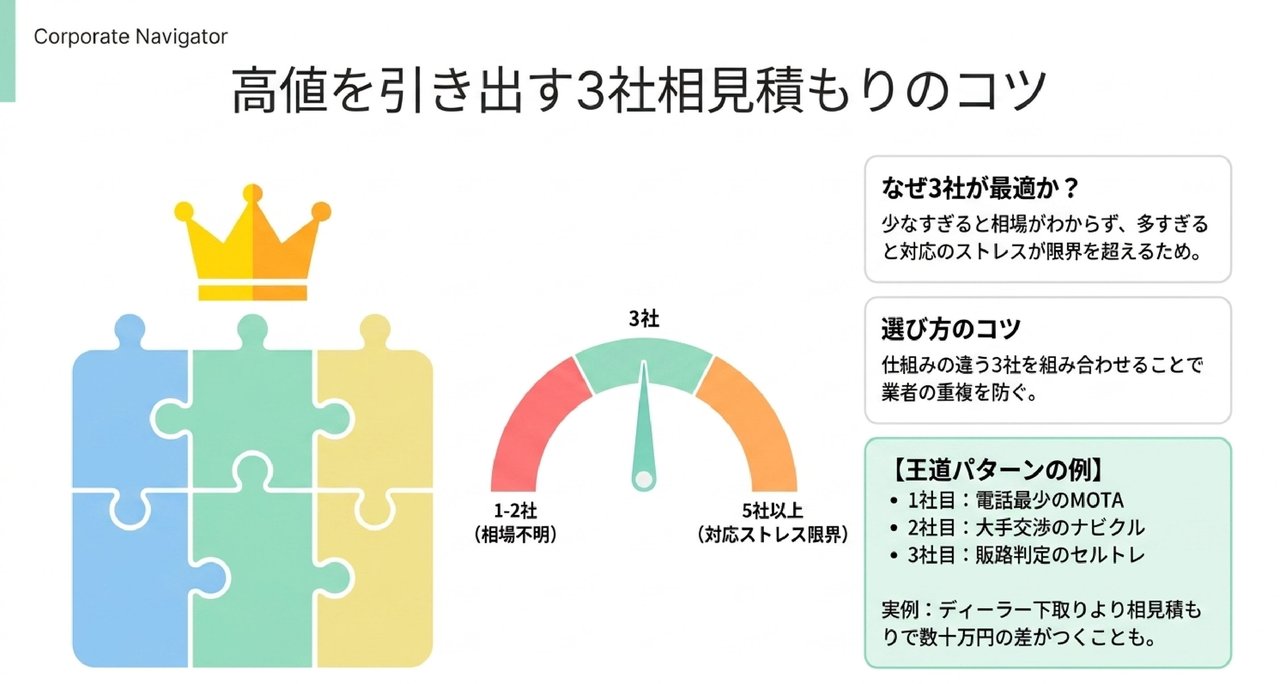 Corporate Navigator

高値を引き出す3社相見積もりのコツ

3社

1-2社
（相場不明）

5社以上
（対応ストレス限界）

なぜ3社が最適か？
少なすぎると相場がわからず、多すぎると対応のストレスが限界を超えるため。

選び方のコツ
仕組みの違う3社を組み合わせることで業者の重複を防ぐ。

【王道パターンの例】
• 1社目：電話最少のMOTA
• 2社目：大手交渉のナビクル
• 3社目：販路判定のセルトレ

実例：ディーラー下取りより相見積もりで数十万円の差がつくことも。